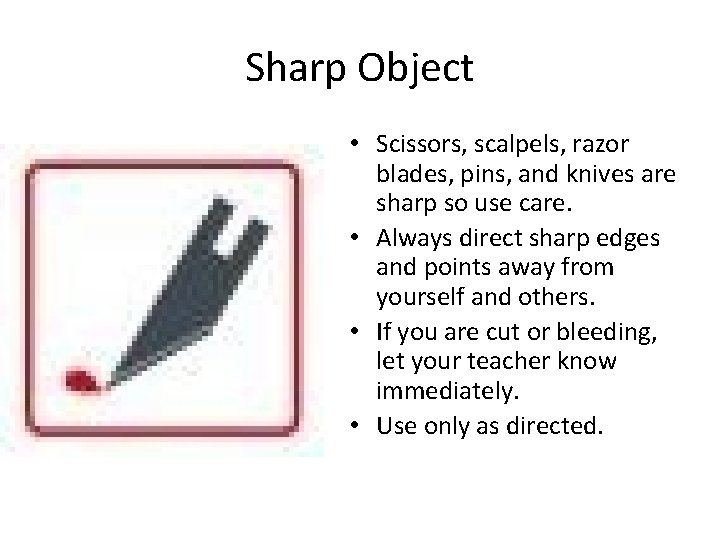 Sharp Object

• Scissors, scalpels, razor blades, pins, and knives are sharp so use care.
• Always direct sharp edges and points away from yourself and others.
• If you are cut or bleeding, let your teacher know immediately.
• Use only as directed.